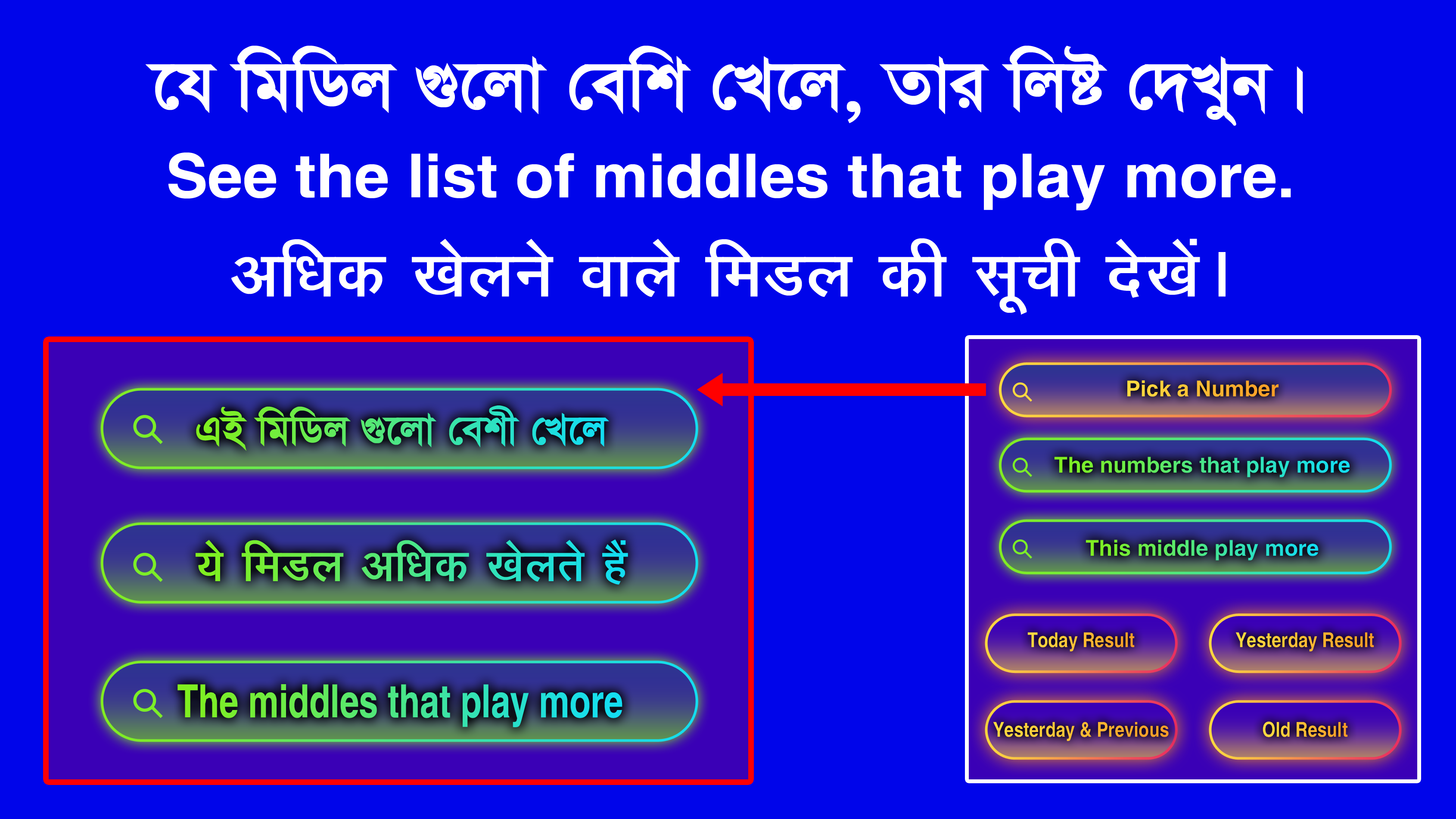 যে মিডিল গুলো বেশি খেলে, তার লিষ্ট দেখুন।
See the list of middles that play more.
अधिक खेलने वाले मिडल की सूची देखें।

এই মিডিল গুলো বেশী খেলে

ये मिडल अधिक खेलते हैं

The middles that play more

Pick a Number

The numbers that play more

This middle play more

Today Result

Yesterday Result

Yesterday & Previous

Old Result